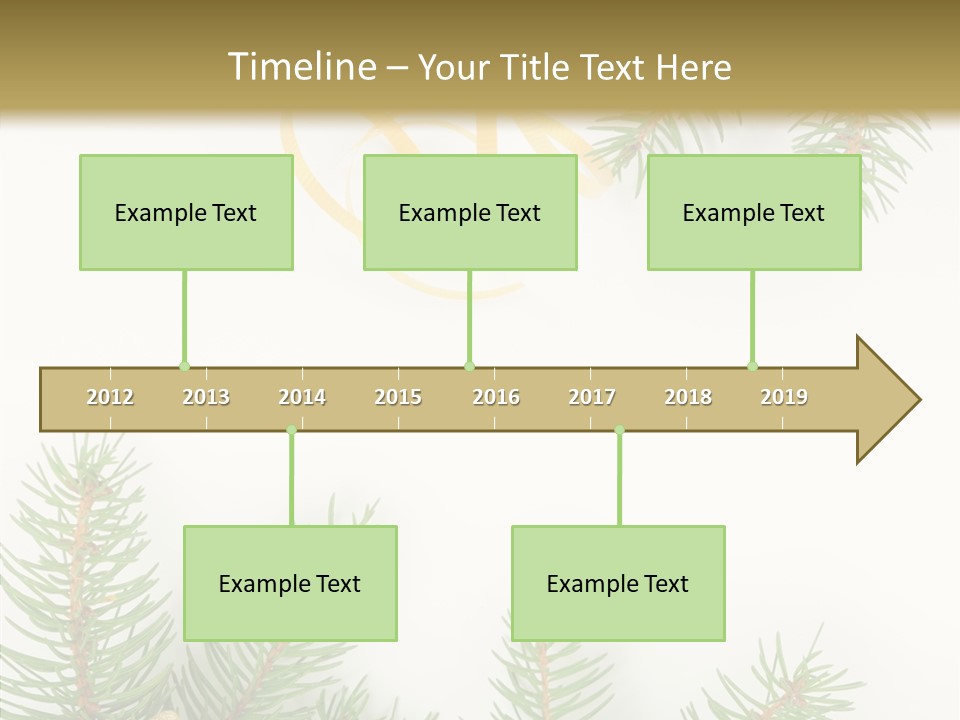 Timeline – Your Title Text Here

Example Text

Example Text

Example Text

2012 2013 2014 2015 2016 2017 2018 2019

Example Text

Example Text